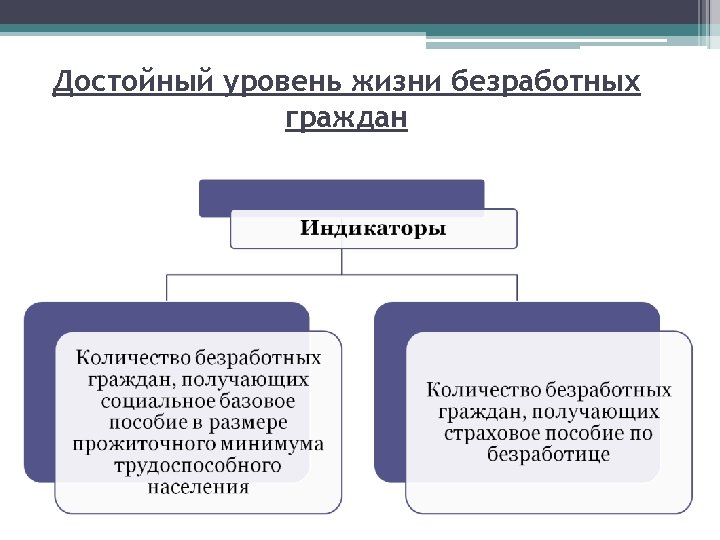 Достойный уровень жизни безработных граждан

Индикаторы

Количество безработных граждан, получающих социальное базовое пособие в размере прожиточного минимума трудоспособного населения

Количество безработных граждан, получающих страховое пособие по безработице